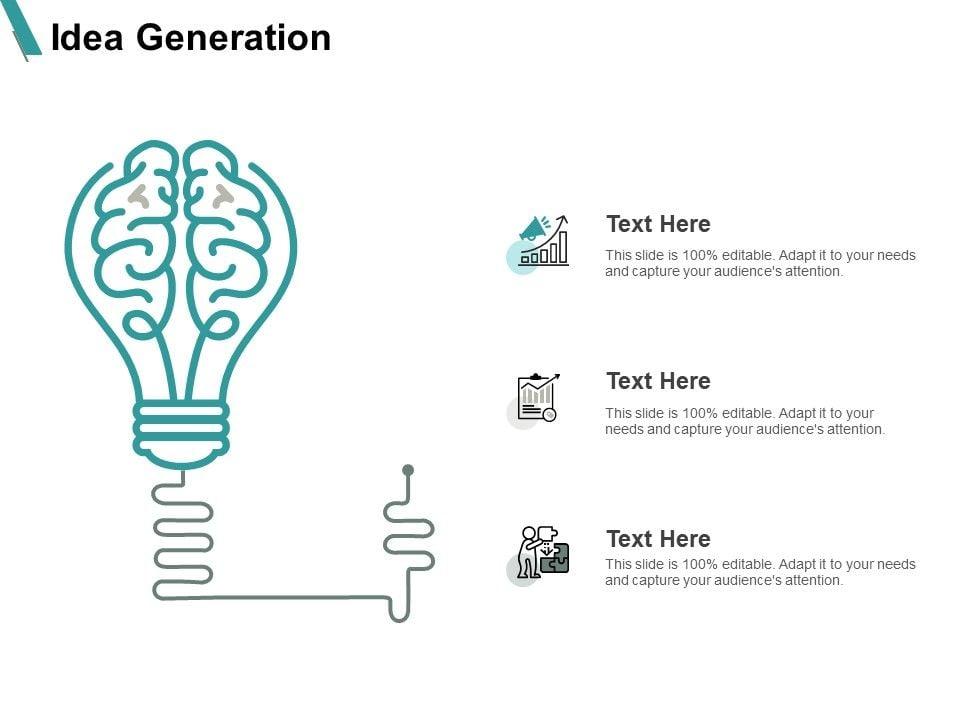 Idea Generation

Text Here

This slide is 100% editable. Adapt it to your needs and capture your audience's attention.

Text Here

This slide is 100% editable. Adapt it to your needs and capture your audience's attention.

Text Here

This slide is 100% editable. Adapt it to your needs and capture your audience's attention.